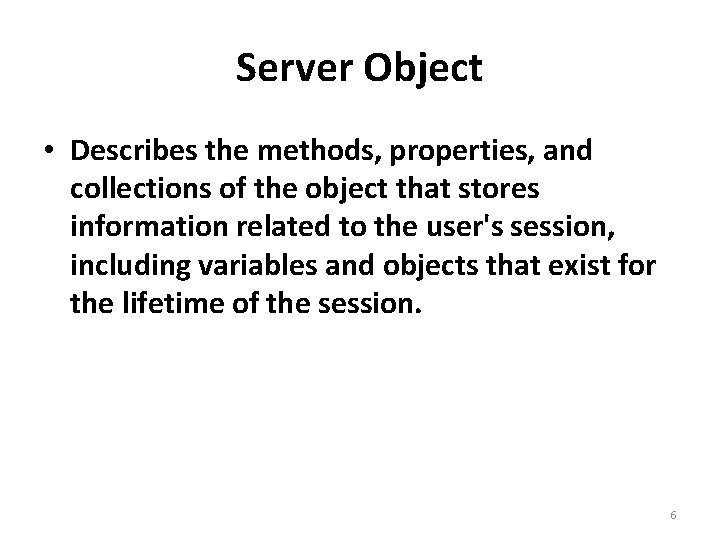 Server Object

• Describes the methods, properties, and collections of the object that stores information related to the user's session, including variables and objects that exist for the lifetime of the session.

6